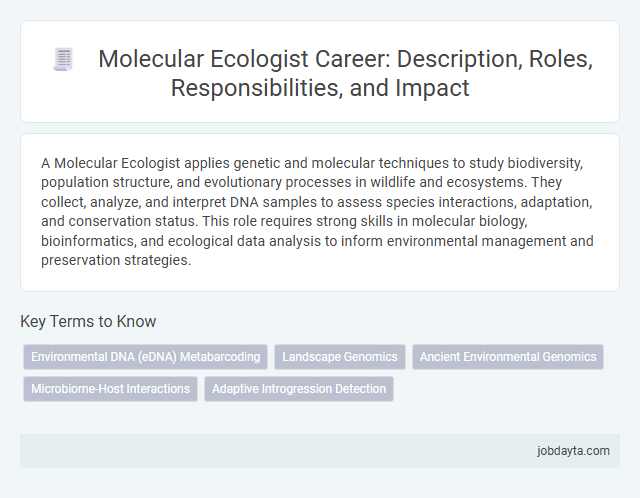 Molecular Ecologist Career: Description, Roles, Responsibilities, and Impact

A Molecular Ecologist applies genetic and molecular techniques to study biodiversity, population structure, and evolutionary processes in wildlife and ecosystems. They collect, analyze, and interpret DNA samples to assess species interactions, adaptation, and conservation status. This role requires strong skills in molecular biology, bioinformatics, and ecological data analysis to inform environmental management and preservation strategies.

Key Terms to Know

Environmental DNA (eDNA) Metabarcoding

Landscape Genomics

Ancient Environmental Genomics

Microbiome-Host Interactions

Adaptive Introgression Detection

jobdayta.com